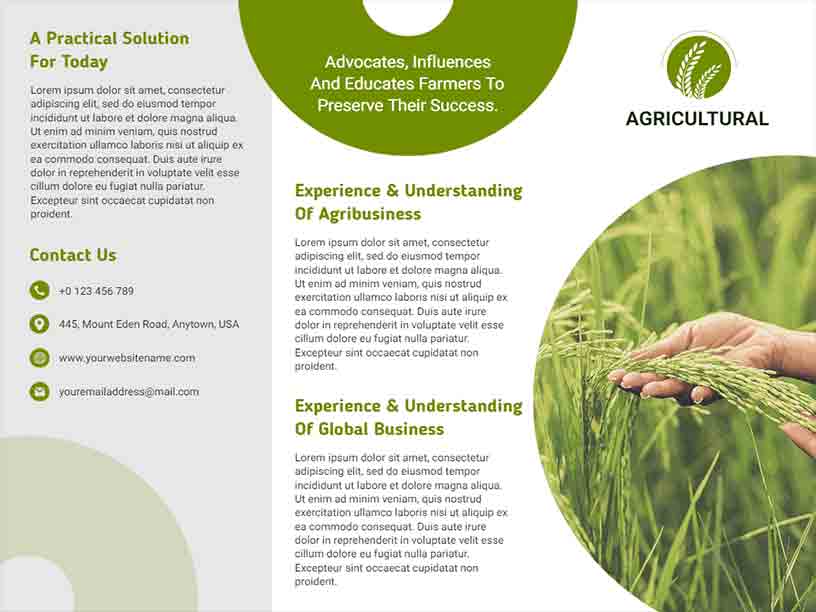 A Practical Solution For Today

Lorem ipsum dolor sit amet, consectetur adipiscing elit, sed do eiusmod tempor incididunt ut labore et dolore magna aliqua. Ut enim ad minim veniam, quis nostrud exercitation ullamco laboris nisi ut aliquip ex ea commodo consequat. Duis aute irure dolor in reprehenderit in voluptate velit esse cillum dolore eu fugiat nulla pariatur. Excepteur sint occaecat cupidatat non proident.

Contact Us

+0 123 456 789

445, Mount Eden Road, Anytown, USA

www.yourwebsitename.com

youremailaddress@mail.com

Advocates, Influences And Educates Farmers To Preserve Their Success.

Experience & Understanding Of Agribusiness

Lorem ipsum dolor sit amet, consectetur adipiscing elit, sed do eiusmod tempor incididunt ut labore et dolore magna aliqua. Ut enim ad minim veniam, quis nostrud exercitation ullamco laboris nisi ut aliquip ex ea commodo consequat. Duis aute irure dolor in reprehenderit in voluptate velit esse cillum dolore eu fugiat nulla pariatur. Excepteur sint occaecat cupidatat non proident.

Experience & Understanding Of Global Business

Lorem ipsum dolor sit amet, consectetur adipiscing elit, sed do eiusmod tempor incididunt ut labore et dolore magna aliqua. Ut enim ad minim veniam, quis nostrud exercitation ullamco laboris nisi ut aliquip ex ea commodo consequat. Duis aute irure dolor in reprehenderit in voluptate velit esse cillum dolore eu fugiat nulla pariatur. Excepteur sint occaecat cupidatat non proident.

AGRICULTURAL